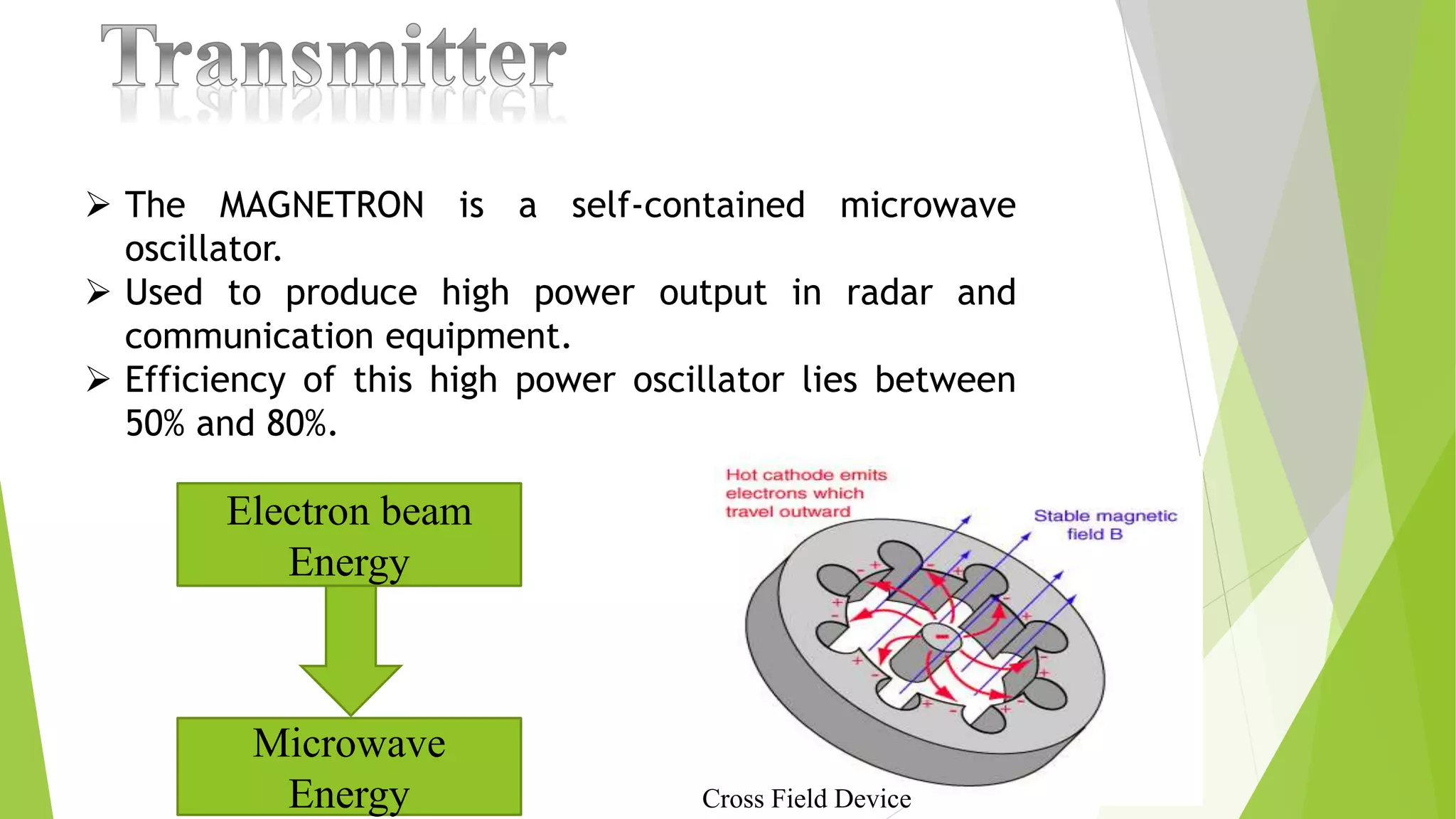 Transmitter

➢ The MAGNETRON is a self-contained microwave oscillator.
➢ Used to produce high power output in radar and communication equipment.
➢ Efficiency of this high power oscillator lies between 50% and 80%.

Electron beam Energy

Microwave Energy

Hot cathode emits electrons which travel outward

Stable magnetic field B

Cross Field Device